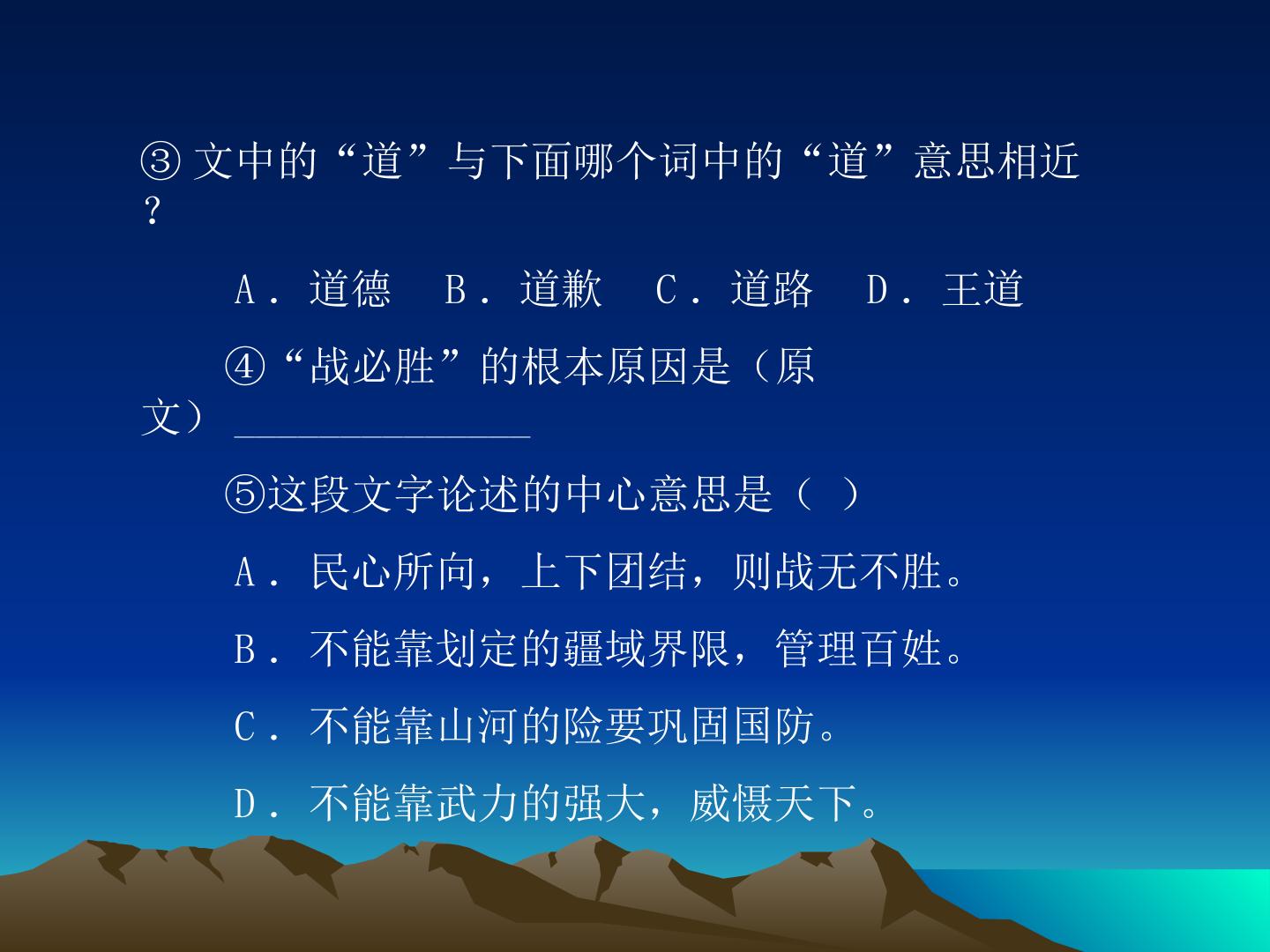 ③文中的“道”与下面哪个词中的“道”意思相近？

A．道德 B．道歉 C．道路 D．王道

④“战必胜”的根本原因是（原文）____

⑤这段文字论述的中心意思是（ ）

A．民心所向，上下团结，则战无不胜。

B．不能靠划定的疆域界限，管理百姓。

C．不能靠山河的险要巩固国防。

D．不能靠武力的强大，威慑天下。